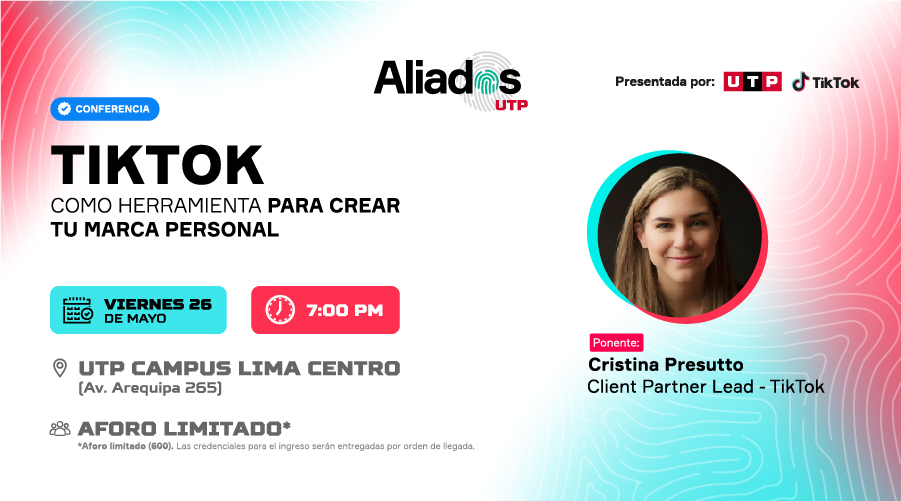 Aliados UTP

Presentada por: UTP TikTok

CONFERENCIA

TIKTOK

COMO HERRAMIENTA PARA CREAR TU MARCA PERSONAL

VIERNES 26 DE MAYO

7:00 PM

UTP CAMPUS LIMA CENTRO
(Av. Arequipa 265)

AFORO LIMITADO*
*Aforo limitado (600). Las credenciales para el ingreso serán entregadas por orden de llegada.

Ponente:
Cristina Presutto
Client Partner Lead - TikTok